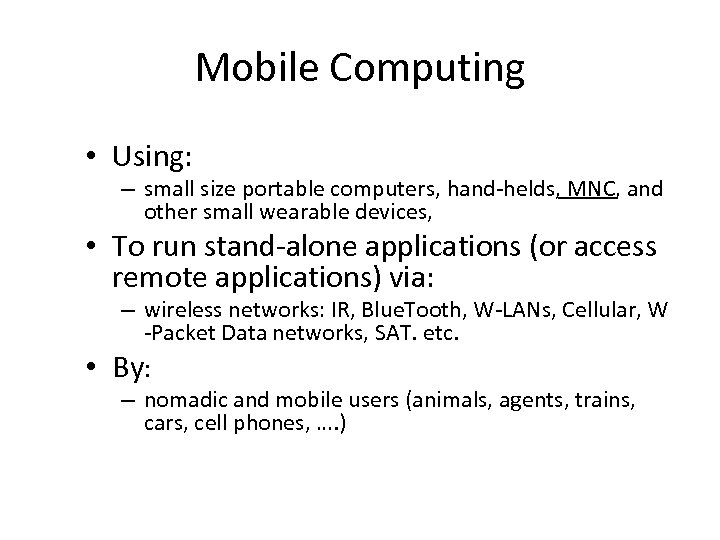 Mobile Computing

• Using:
– small size portable computers, hand-helds, MNC, and other small wearable devices,

• To run stand-alone applications (or access remote applications) via:
– wireless networks: IR, BlueTooth, W-LANs, Cellular, W -Packet Data networks, SAT. etc.

• By:
– nomadic and mobile users (animals, agents, trains, cars, cell phones, ….)